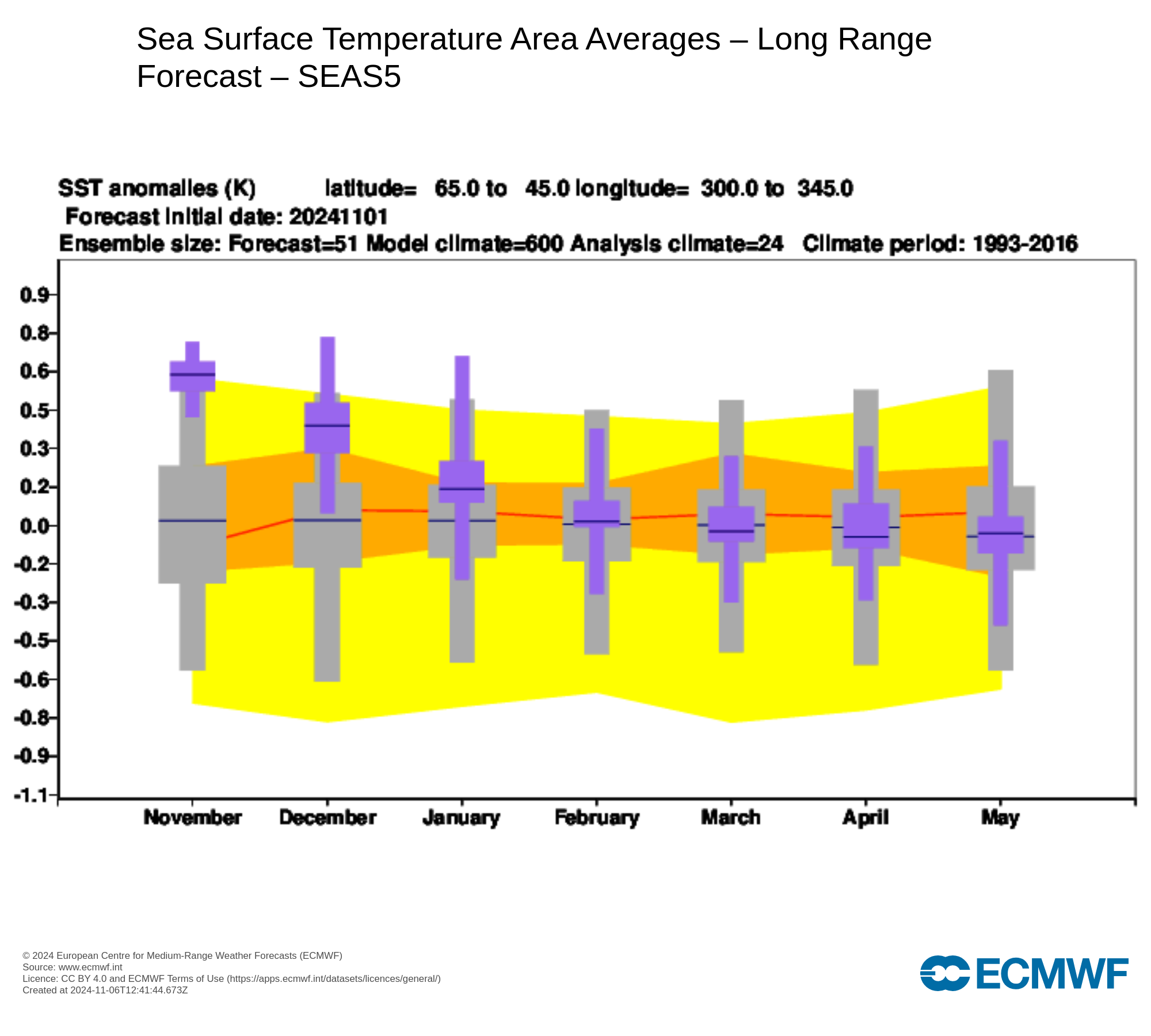 Sea Surface Temperature Area Averages – Long Range Forecast – SEAS5

SST anomalies (K) latitude= 65.0 to 45.0 longitude= 300.0 to 345.0
Forecast initial date: 20241101
Ensemble size: Forecast=51 Model climate=600 Analysis climate=24 Climate period: 1993-2016

0.9
0.8
0.6
0.5
0.3
0.2
0.0
-0.2
-0.3
-0.5
-0.6
-0.8
-0.9
-1.1

November December January February March April May

© 2024 European Centre for Medium-Range Weather Forecasts (ECMWF)
Source: www.ecmwf.int
Licence: CC BY 4.0 and ECMWF Terms of Use (https://apps.ecmwf.int/datasets/licences/general/)
Created at 2024-11-06T12:41:44.673Z

ECMWF